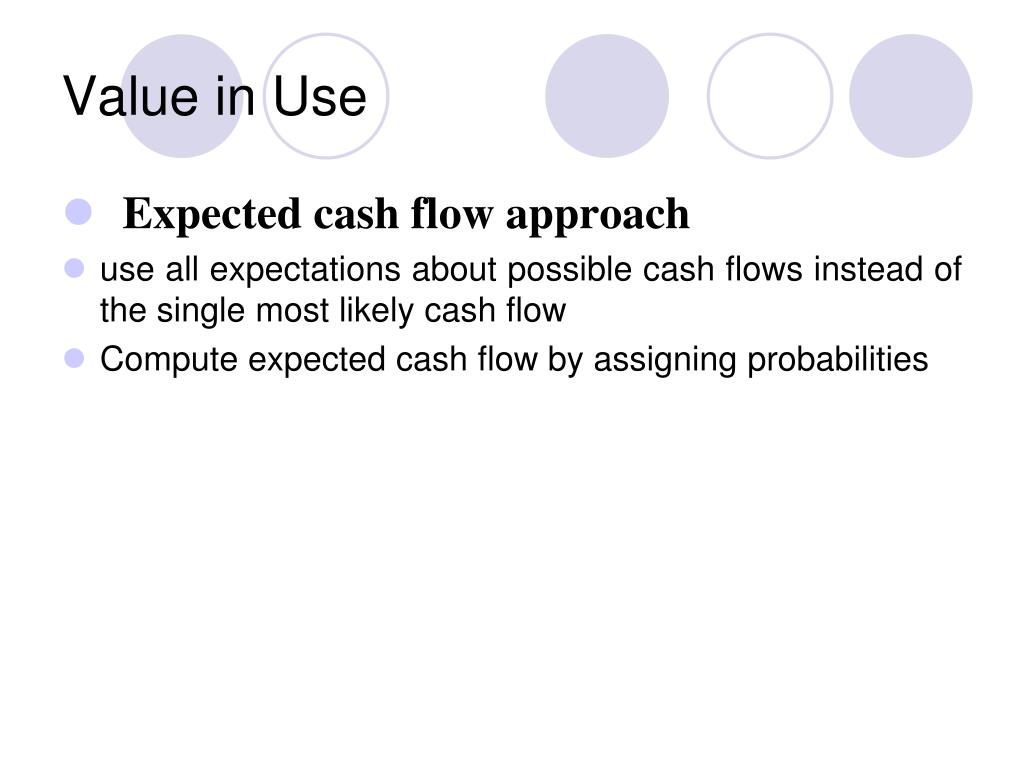 Value in Use

Expected cash flow approach

use all expectations about possible cash flows instead of the single most likely cash flow

Compute expected cash flow by assigning probabilities